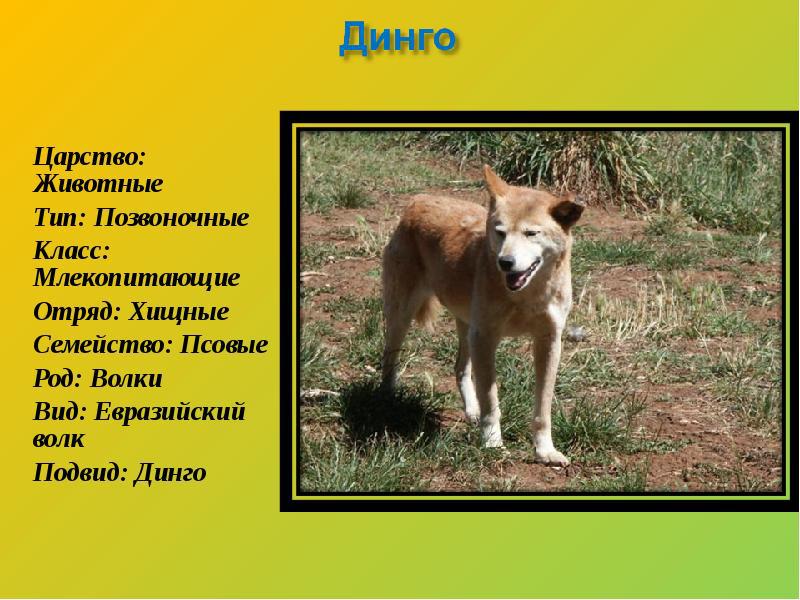 Динго

Царство: Животные
Тип: Позвоночные
Класс: Млекопитающие
Отряд: Хищные
Семейство: Псовые
Род: Волки
Вид: Евразийский волк
Подвид: Динго